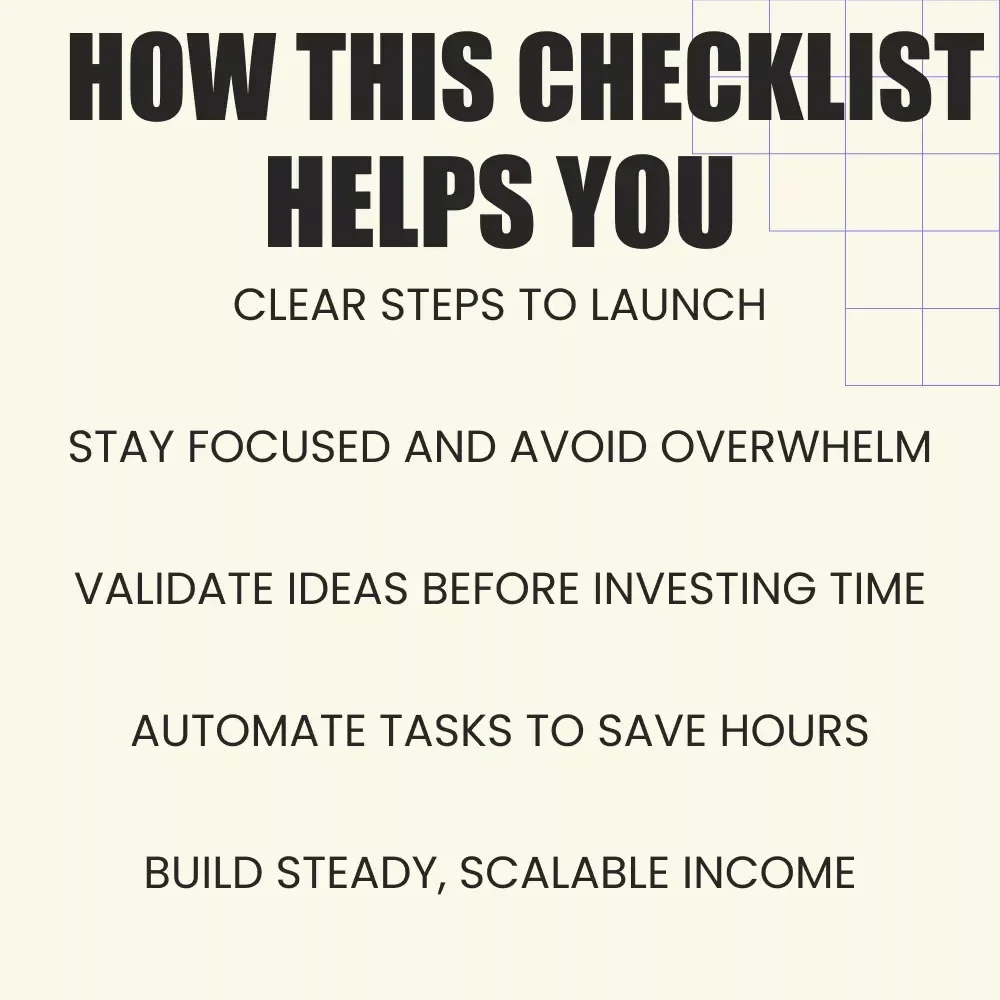 HOW THIS CHECKLIST HELPS YOU

CLEAR STEPS TO LAUNCH

STAY FOCUSED AND AVOID OVERWHELM

VALIDATE IDEAS BEFORE INVESTING TIME

AUTOMATE TASKS TO SAVE HOURS

BUILD STEADY, SCALABLE INCOME